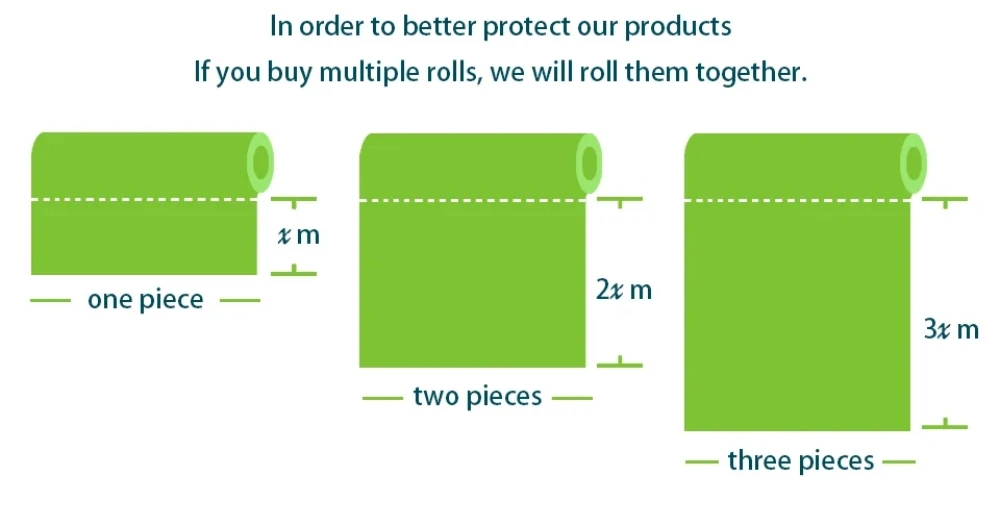 In order to better protect our products
If you buy multiple rolls, we will roll them together.

$x$ m

one piece

$2x$ m

two pieces

$3x$ m

three pieces